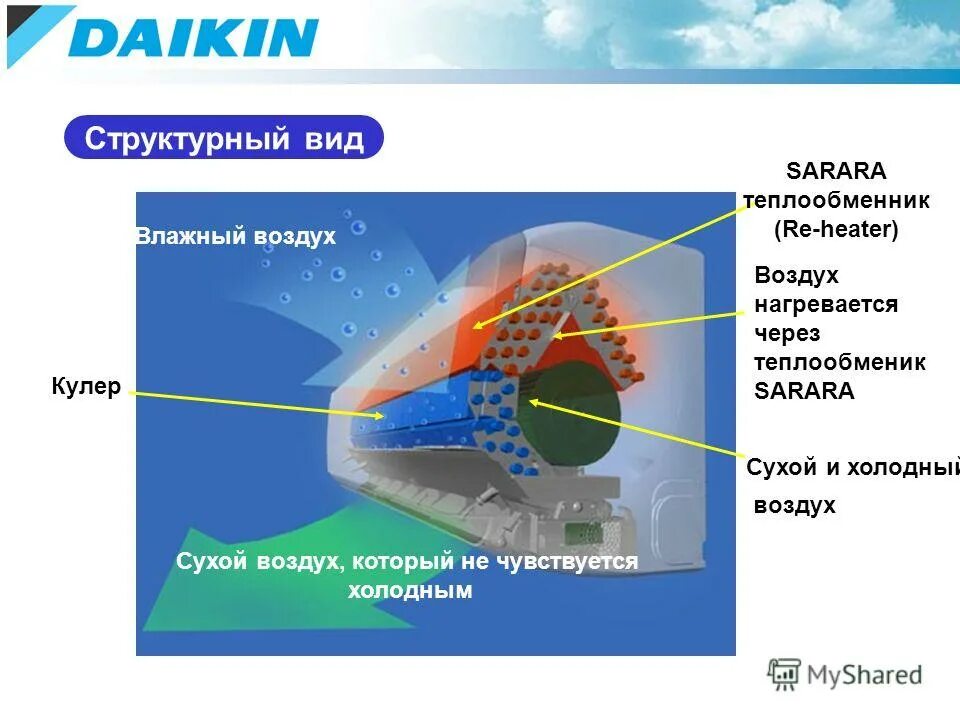 DAIKIN

Структурный вид

SARARA теплообменник (Re-heater)

Влажный воздух

Воздух нагревается через теплообменик SARARA

Кулер

Сухой и холодный воздух

Сухой воздух, который не чувствуется холодным

MyShared